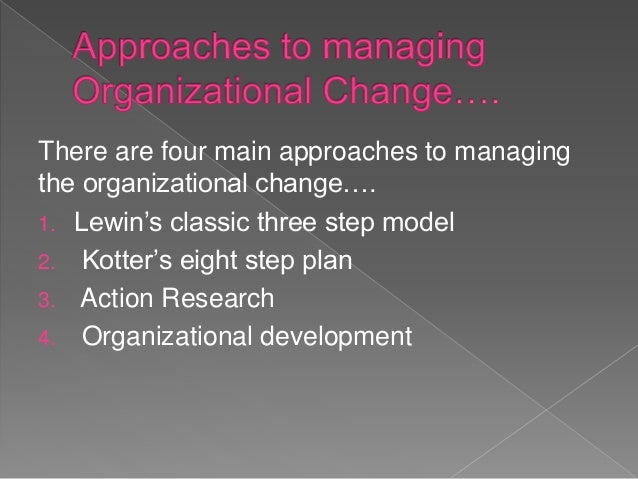 Approaches to managing Organizational Change….

There are four main approaches to managing the organizational change….

1. Lewin’s classic three step model
2. Kotter’s eight step plan
3. Action Research
4. Organizational development